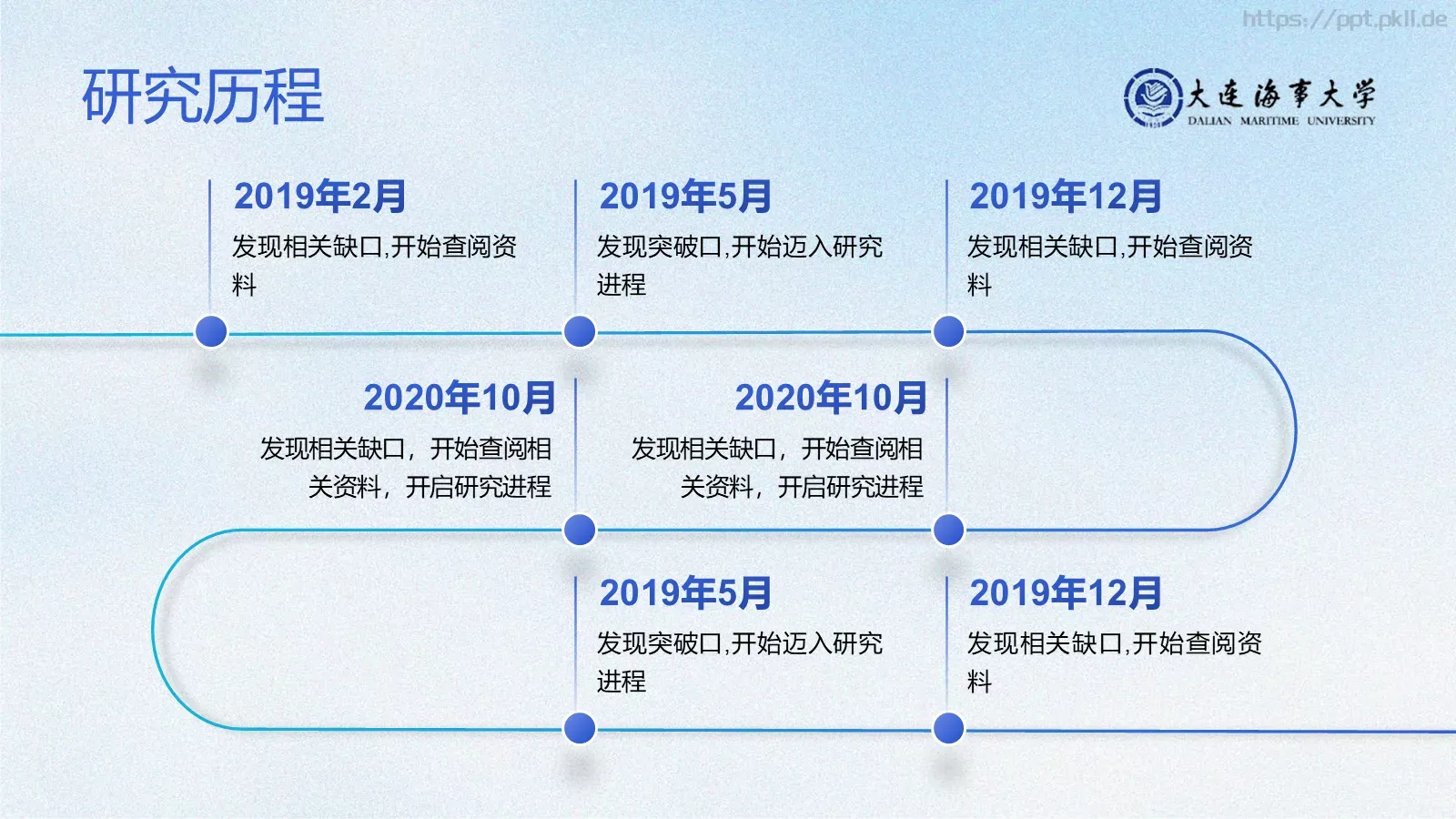 https://ppt.pkll.de

研究历程

大连海事大学
DALIAN MARITIME UNIVERSITY

2019年2月
发现相关缺口,开始查阅资料

2019年5月
发现突破口,开始迈入研究进程

2019年12月
发现相关缺口,开始查阅资料

2020年10月
发现相关缺口，开始查阅相关资料，开启研究进程

2020年10月
发现相关缺口，开始查阅相关资料，开启研究进程

2019年5月
发现突破口,开始迈入研究进程

2019年12月
发现相关缺口,开始查阅资料